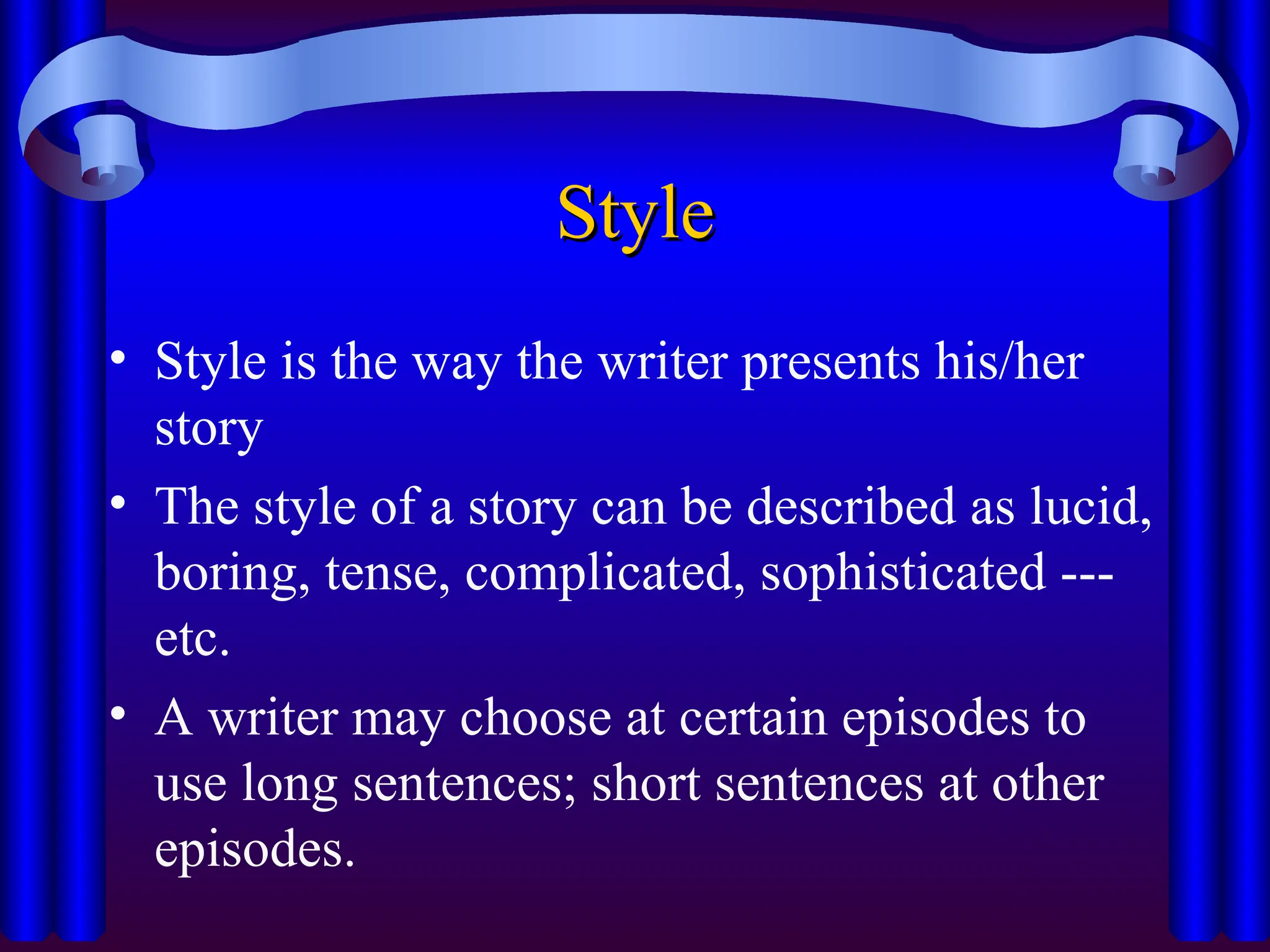 Style

• Style is the way the writer presents his/her story

• The style of a story can be described as lucid, boring, tense, complicated, sophisticated --- etc.

• A writer may choose at certain episodes to use long sentences; short sentences at other episodes.